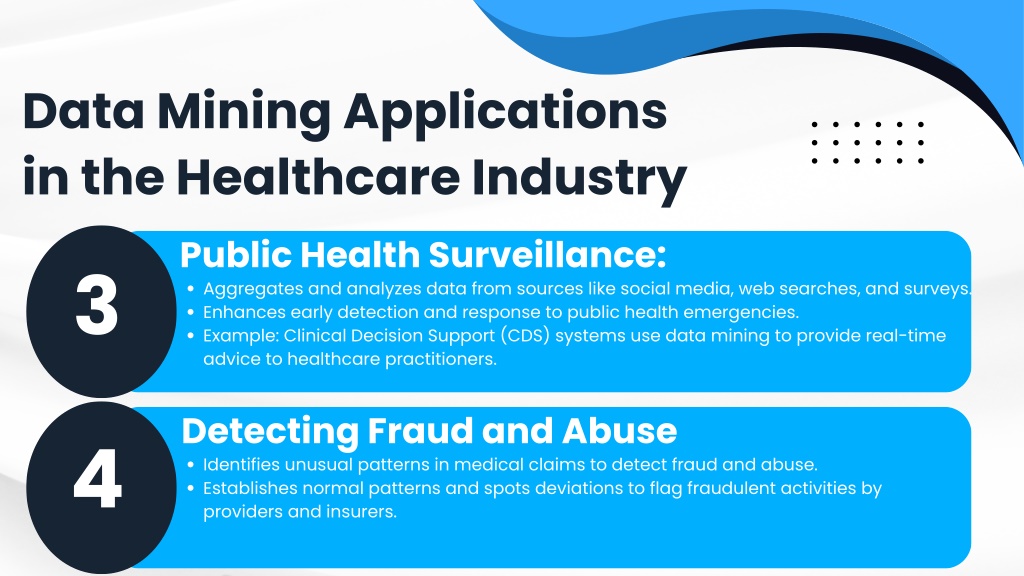 Data Mining Applications in the Healthcare Industry

3

Public Health Surveillance:

• Aggregates and analyzes data from sources like social media, web searches, and surveys.
• Enhances early detection and response to public health emergencies.
• Example: Clinical Decision Support (CDS) systems use data mining to provide real-time advice to healthcare practitioners.

4

Detecting Fraud and Abuse

• Identifies unusual patterns in medical claims to detect fraud and abuse.
• Establishes normal patterns and spots deviations to flag fraudulent activities by providers and insurers.